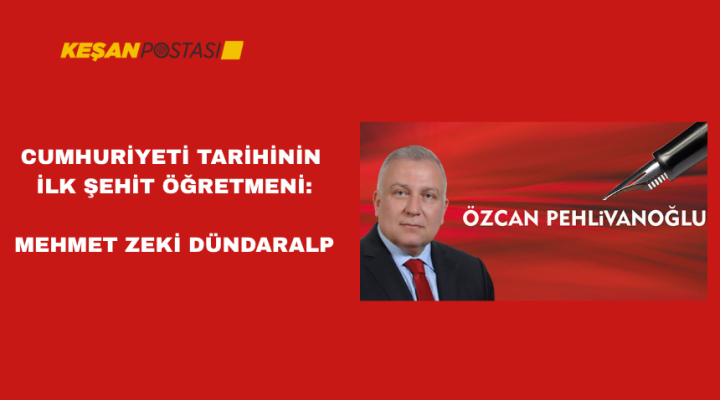 KEŞANPOSTASI

CUMHURİYETİ TARİHİNİN İLK ŞEHİT ÖĞRETMENİ:

MEHMET ZEKİ DÜNDARALP

ÖZCAN PEHLİVANOĞLU